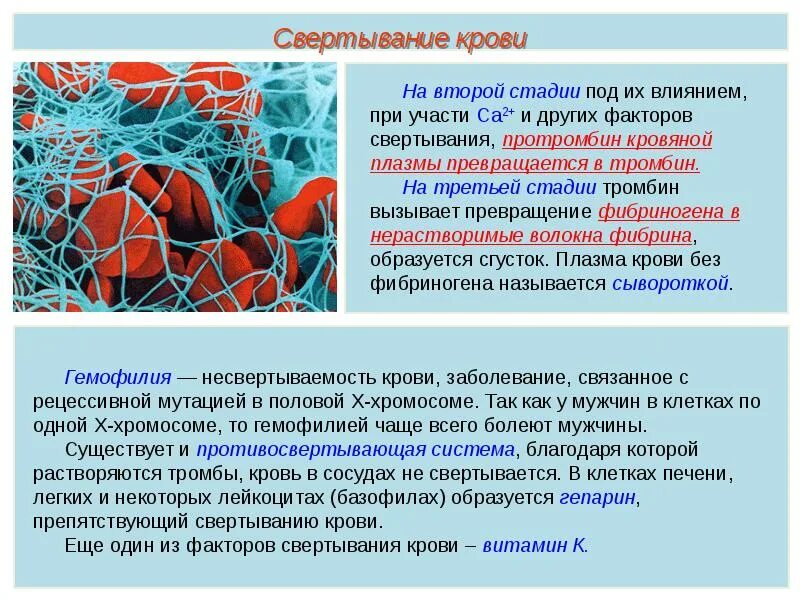 Свертывание крови

На второй стадии под их влиянием, при участи $Ca^{2+}$ и других факторов свертывания, протромбин кровяной плазмы превращается в тромбин.

На третьей стадии тромбин вызывает превращение фибриногена в нерастворимые волокна фибрина, образуется сгусток. Плазма крови без фибриногена называется сывороткой.

Гемофилия — несвертываемость крови, заболевание, связанное с рецессивной мутацией в половой Х-хромосоме. Так как у мужчин в клетках по одной Х-хромосоме, то гемофилией чаще всего болеют мужчины.

Существует и противосвертывающая система, благодаря которой растворяются тромбы, кровь в сосудах не свертывается. В клетках печени, легких и некоторых лейкоцитах (базофилах) образуется гепарин, препятствующий свертыванию крови.

Еще один из факторов свертывания крови – витамин К.